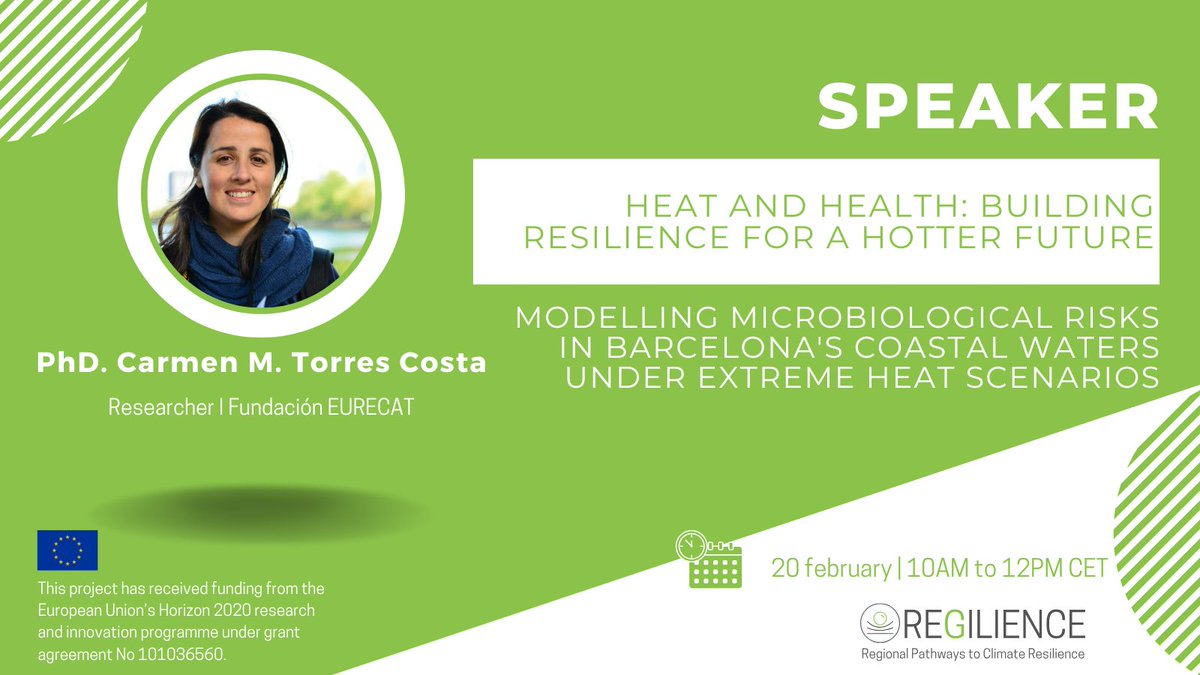 SPEAKER

HEAT AND HEALTH: BUILDING RESILIENCE FOR A HOTTER FUTURE

MODELLING MICROBIOLOGICAL RISKS IN BARCELONA'S COASTAL WATERS UNDER EXTREME HEAT SCENARIOS

PhD. Carmen M. Torres Costa

Researcher | Fundación EURECAT

This project has received funding from the European Union's Horizon 2020 research and innovation programme under grant agreement No 101036560.

20 february | 10AM to 12PM CET

REGILIENCE
Regional Pathways to Climate Resilience